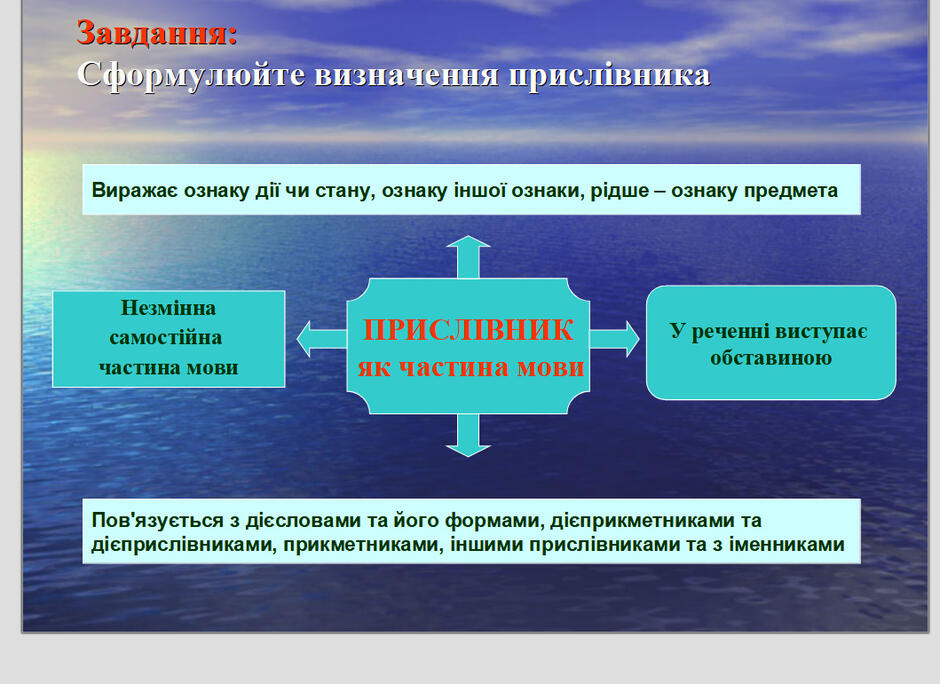 Завдання:
Сформулюйте визначення прислівника

Виражає ознаку дії чи стану, ознаку іншої ознаки, рідше – ознаку предмета

Незмінна самостійна частина мови

ПРИСЛІВНИК
як частина мови

У реченні виступає обставиною

Пов'язується з дієсловами та його формами, дієприкметниками та дієприслівниками, прикметниками, іншими прислівниками та з іменниками